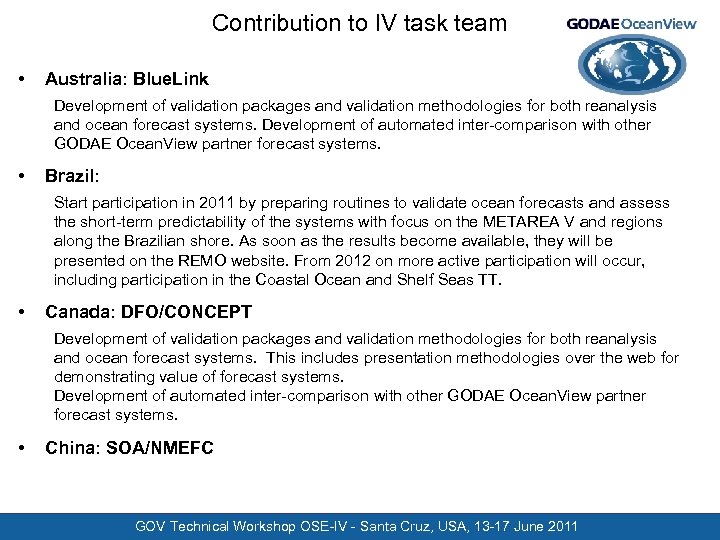 Contribution to IV task team

GODAE OceanView

• Australia: BlueLink

Development of validation packages and validation methodologies for both reanalysis and ocean forecast systems. Development of automated inter-comparison with other GODAE OceanView partner forecast systems.

• Brazil:

Start participation in 2011 by preparing routines to validate ocean forecasts and assess the short-term predictability of the systems with focus on the METAREA V and regions along the Brazilian shore. As soon as the results become available, they will be presented on the REMO website. From 2012 on more active participation will occur, including participation in the Coastal Ocean and Shelf Seas TT.

• Canada: DFO/CONCEPT

Development of validation packages and validation methodologies for both reanalysis and ocean forecast systems. This includes presentation methodologies over the web for demonstrating value of forecast systems.
Development of automated inter-comparison with other GODAE OceanView partner forecast systems.

• China: SOA/NMEFC

GOV Technical Workshop OSE-IV - Santa Cruz, USA, 13-17 June 2011